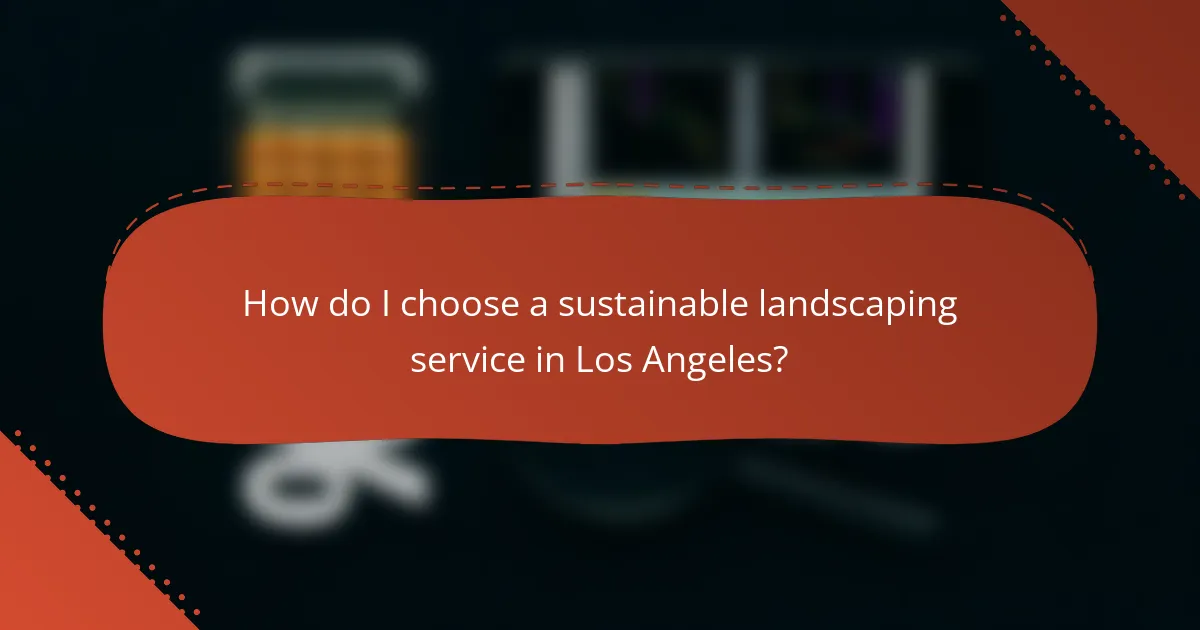 How do I choose a sustainable landscaping service in Los Angeles?